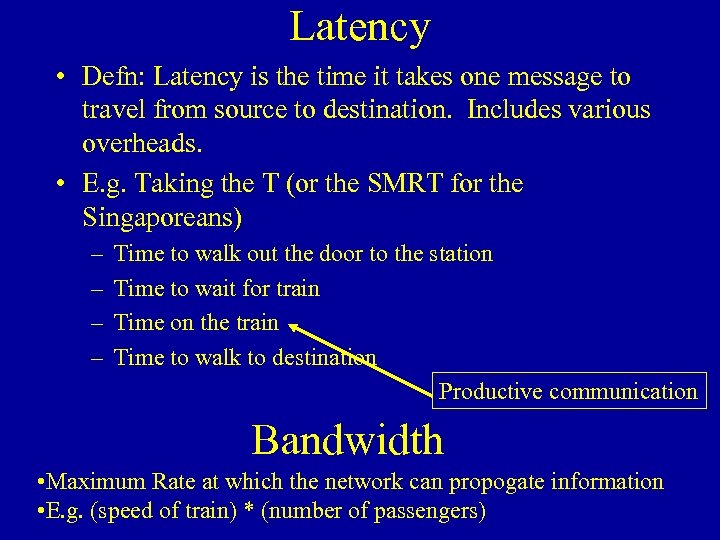 Latency

• Defn: Latency is the time it takes one message to travel from source to destination. Includes various overheads.

• E.g. Taking the T (or the SMRT for the Singaporeans)
– Time to walk out the door to the station
– Time to wait for train
– Time on the train
– Time to walk to destination

Productive communication

Bandwidth

•Maximum Rate at which the network can propogate information
•E.g. (speed of train) * (number of passengers)